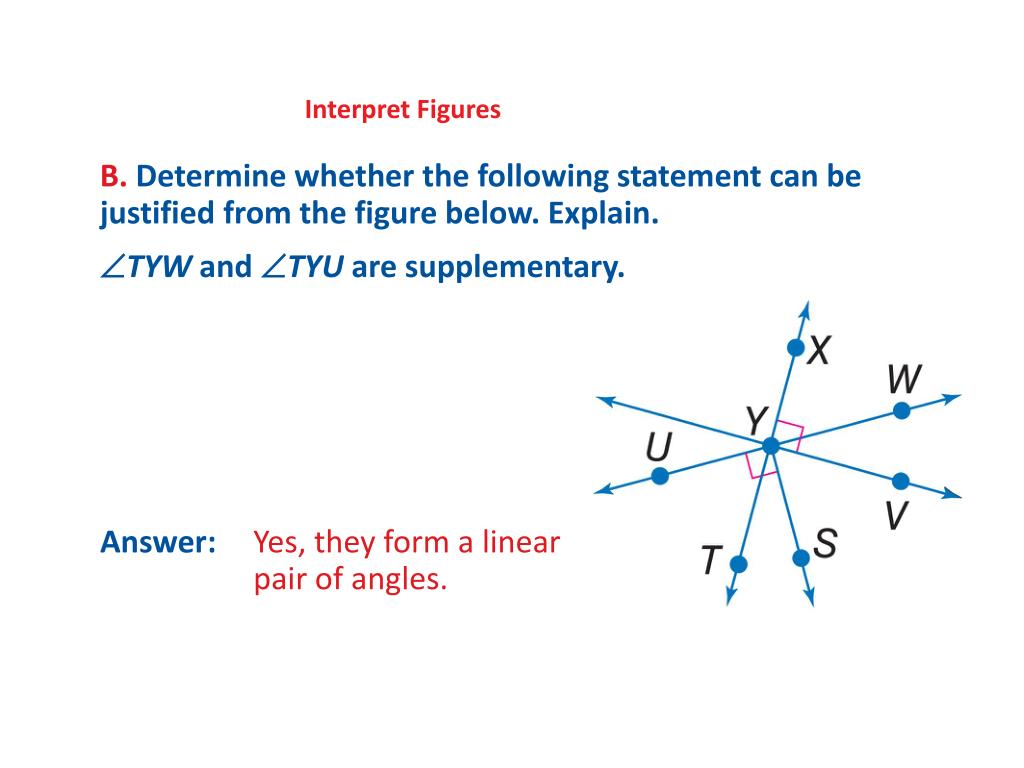 Interpret Figures

B. Determine whether the following statement can be justified from the figure below. Explain.

$\angle TYW$ and $\angle TYU$ are supplementary.

X
W
Y
U
V
T
S

Answer: Yes, they form a linear pair of angles.